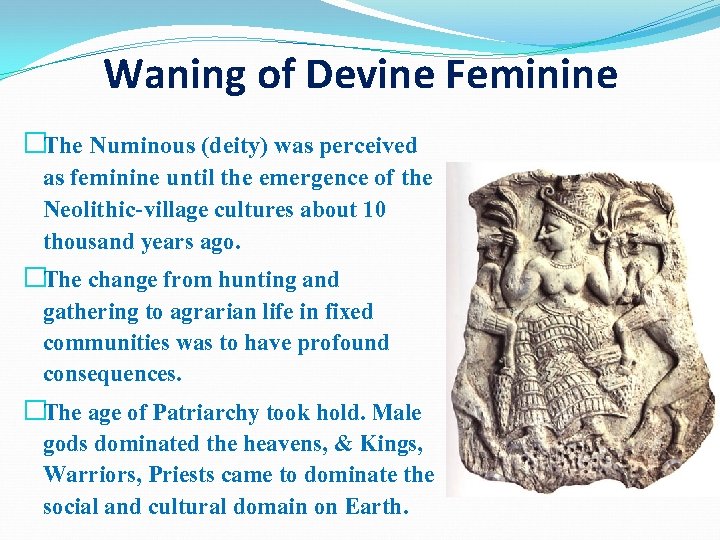 Waning of Devine Feminine

□The Numinous (deity) was perceived as feminine until the emergence of the Neolithic-village cultures about 10 thousand years ago.

□The change from hunting and gathering to agrarian life in fixed communities was to have profound consequences.

□The age of Patriarchy took hold. Male gods dominated the heavens, & Kings, Warriors, Priests came to dominate the social and cultural domain on Earth.